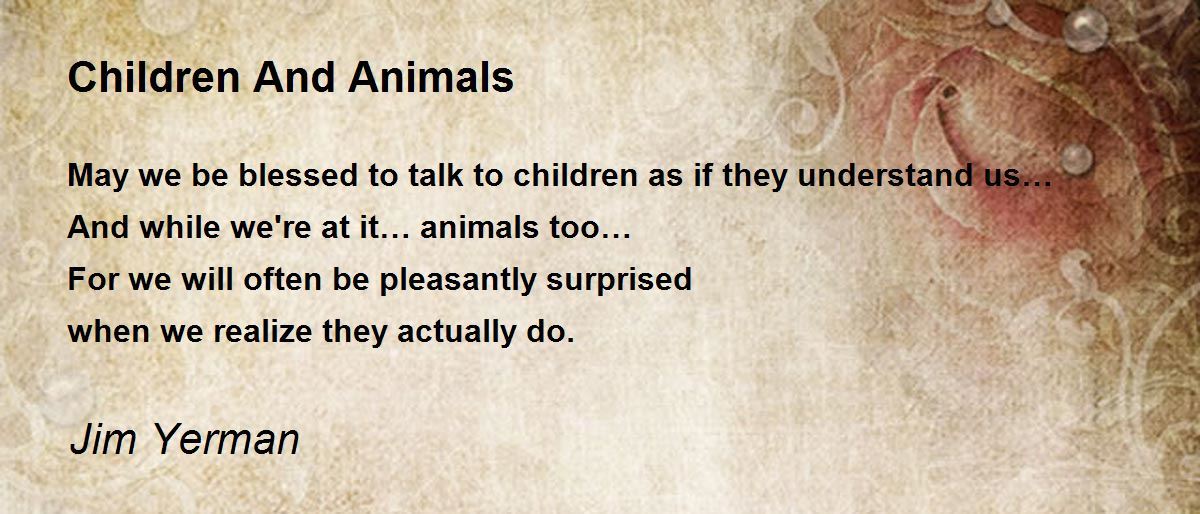 Children And Animals

May we be blessed to talk to children as if they understand us…
And while we're at it… animals too…
For we will often be pleasantly surprised
when we realize they actually do.

Jim Yerman